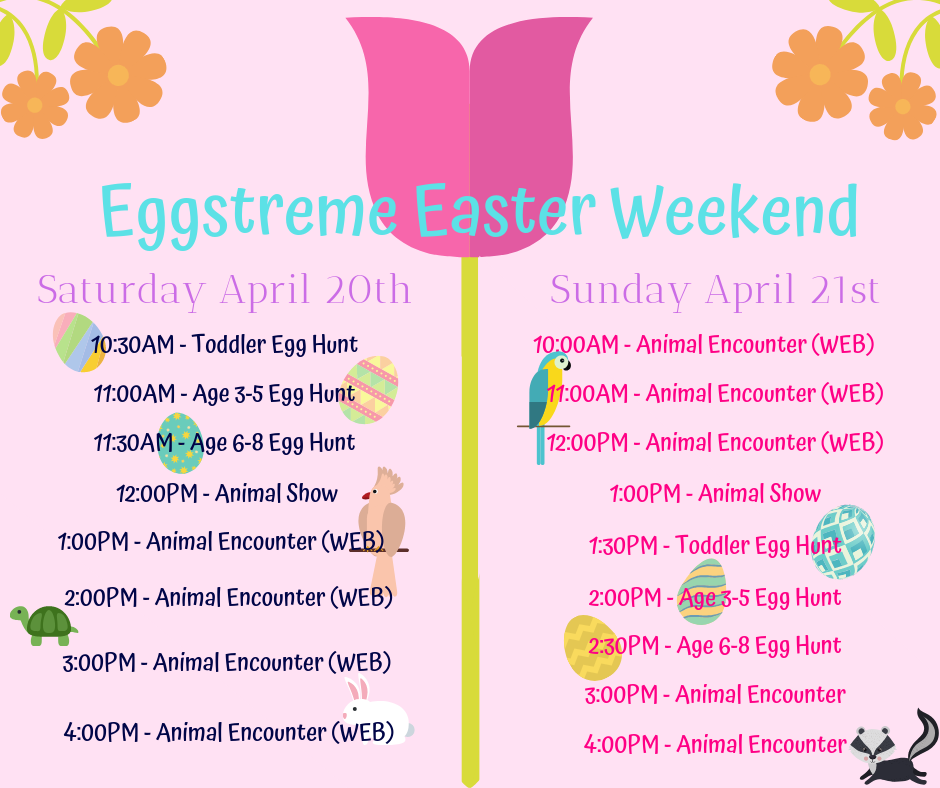 Eggstreme Easter Weekend

Saturday April 20th

10:30AM - Toddler Egg Hunt

11:00AM - Age 3-5 Egg Hunt

11:30AM - Age 6-8 Egg Hunt

12:00PM - Animal Show

1:00PM - Animal Encounter (WEB)

2:00PM - Animal Encounter (WEB)

3:00PM - Animal Encounter (WEB)

4:00PM - Animal Encounter (WEB)

Sunday April 21st

10:00AM - Animal Encounter (WEB)

11:00AM - Animal Encounter (WEB)

12:00PM - Animal Encounter (WEB)

1:00PM - Animal Show

1:30PM - Toddler Egg Hunt

2:00PM - Age 3-5 Egg Hunt

2:30PM - Age 6-8 Egg Hunt

3:00PM - Animal Encounter

4:00PM - Animal Encounter